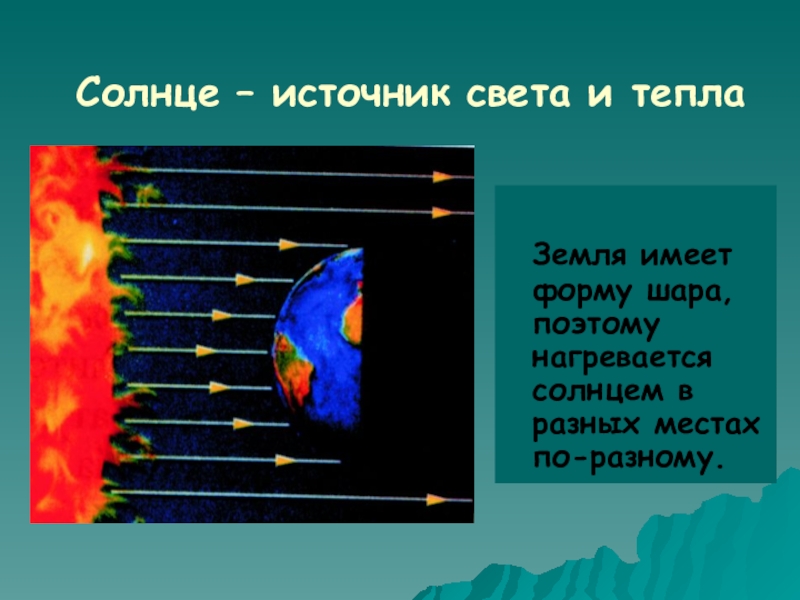 Солнце – источник света и тепла

Земля имеет форму шара, поэтому нагревается солнцем в разных местах по-разному.